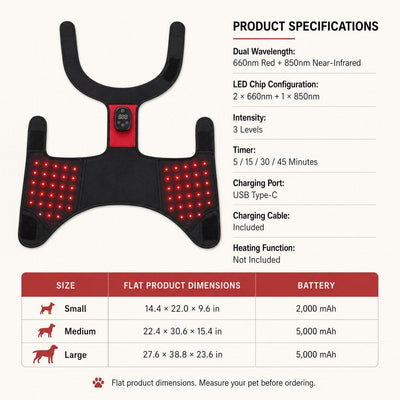 PRODUCT SPECIFICATIONS

Dual Wavelength:
660nm Red + 850nm Near-Infrared

LED Chip Configuration:
2 × 660nm + 1 × 850nm

Intensity:
3 Levels

Timer:
5 / 15 / 30 / 45 Minutes

Charging Port:
USB Type-C

Charging Cable:
Included

Heating Function:
Not Included

| SIZE | FLAT PRODUCT DIMENSIONS | BATTERY |
|---|---|---|
| Small | 14.4 × 22.0 × 9.6 in | 2,000 mAh |
| Medium | 22.4 × 30.6 × 15.4 in | 5,000 mAh |
| Large | 27.6 × 38.8 × 23.6 in | 5,000 mAh |

Flat product dimensions. Measure your pet before ordering.